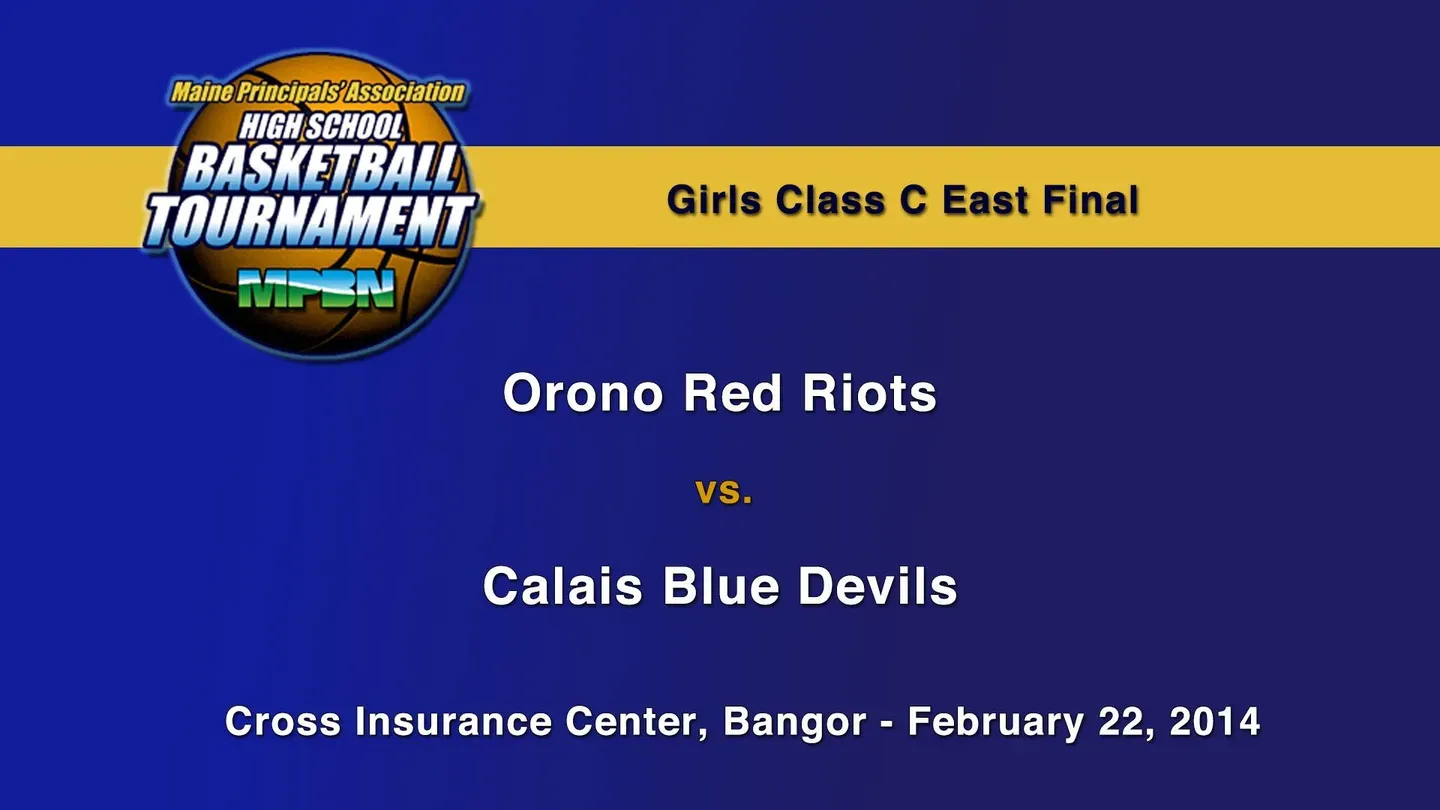 Maine Principals' Association
HIGH SCHOOL
BASKETBALL
TOURNAMENT
MPBN

Girls Class C East Final

Orono Red Riots

vs.

Calais Blue Devils

Cross Insurance Center, Bangor - February 22, 2014